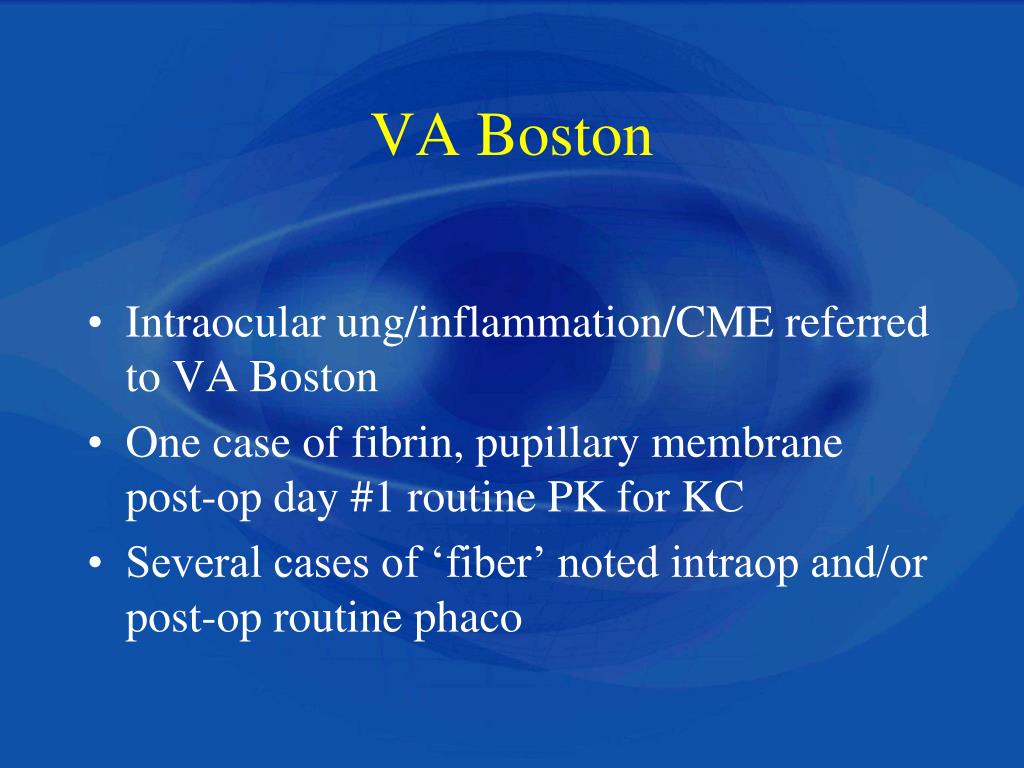 VA Boston

• Intraocular ung/inflammation/CME referred to VA Boston
• One case of fibrin, pupillary membrane post-op day #1 routine PK for KC
• Several cases of ‘fiber’ noted intraop and/or post-op routine phaco